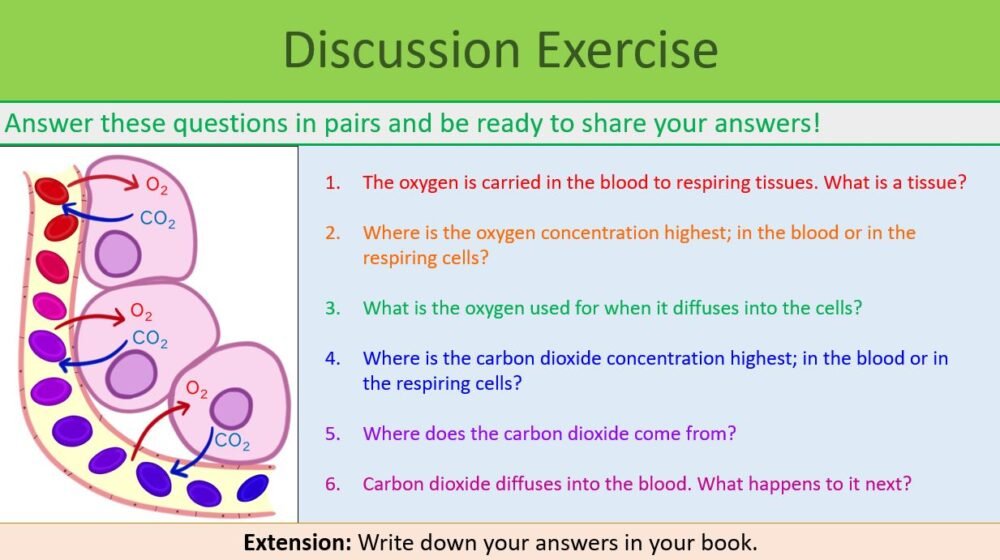 Discussion Exercise

Answer these questions in pairs and be ready to share your answers!

$O_2$
$CO_2$
$O_2$
$CO_2$
$O_2$
$CO_2$

1. The oxygen is carried in the blood to respiring tissues. What is a tissue?

2. Where is the oxygen concentration highest; in the blood or in the respiring cells?

3. What is the oxygen used for when it diffuses into the cells?

4. Where is the carbon dioxide concentration highest; in the blood or in the respiring cells?

5. Where does the carbon dioxide come from?

6. Carbon dioxide diffuses into the blood. What happens to it next?

Extension: Write down your answers in your book.